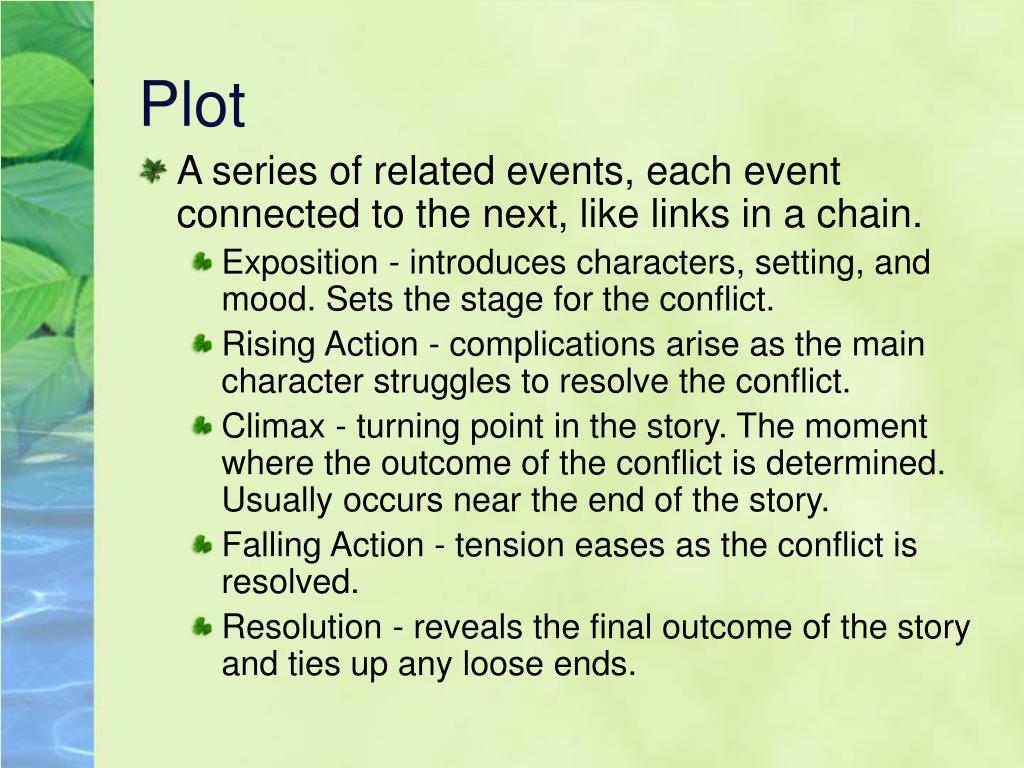 Plot

A series of related events, each event connected to the next, like links in a chain.

Exposition - introduces characters, setting, and mood. Sets the stage for the conflict.

Rising Action - complications arise as the main character struggles to resolve the conflict.

Climax - turning point in the story. The moment where the outcome of the conflict is determined. Usually occurs near the end of the story.

Falling Action - tension eases as the conflict is resolved.

Resolution - reveals the final outcome of the story and ties up any loose ends.